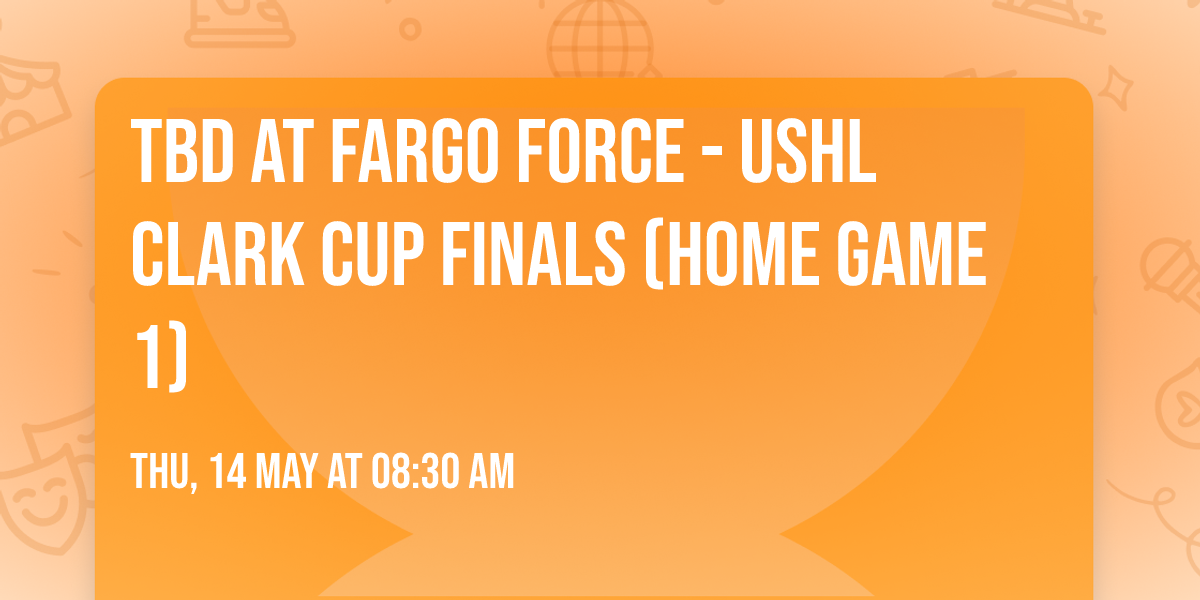 TBD AT FARGO FORCE - USHL CLARK CUP FINALS (HOME GAME 1)

THU, 14 MAY AT 08:30 AM